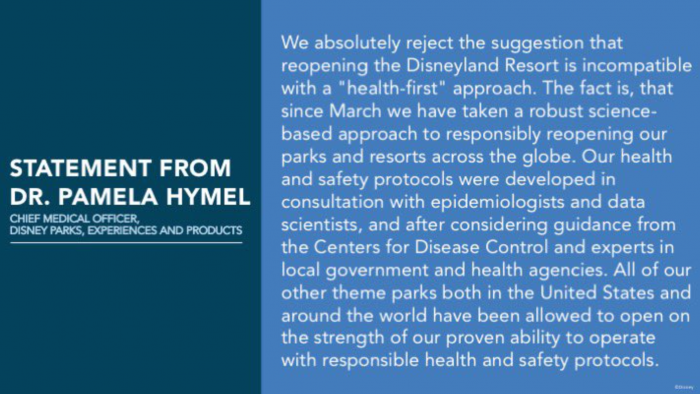 STATEMENT FROM DR. PAMELA HYMEL
CHIEF MEDICAL OFFICER,
DISNEY PARKS, EXPERIENCES AND PRODUCTS

We absolutely reject the suggestion that reopening the Disneyland Resort is incompatible with a "health-first" approach. The fact is, that since March we have taken a robust science-based approach to responsibly reopening our parks and resorts across the globe. Our health and safety protocols were developed in consultation with epidemiologists and data scientists, and after considering guidance from the Centers for Disease Control and experts in local government and health agencies. All of our other theme parks both in the United States and around the world have been allowed to open on the strength of our proven ability to operate with responsible health and safety protocols.

©Disney